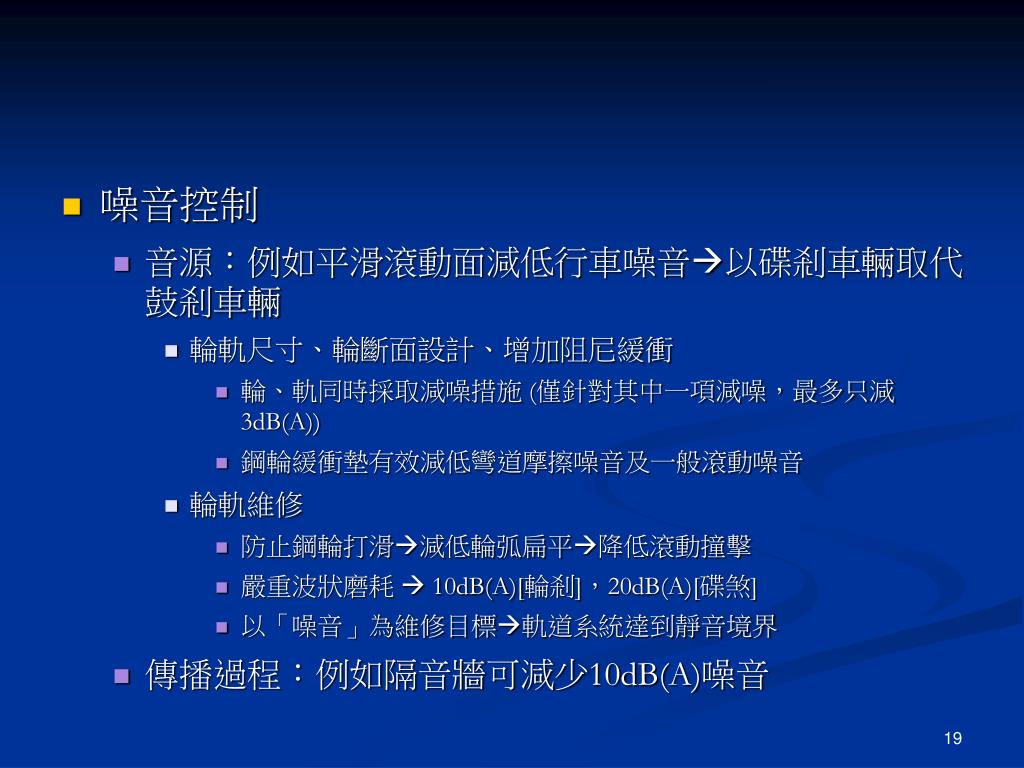 噪音控制

音源：例如平滑滾動面減低行車噪音→以碟剎車輛取代鼓剎車輛

輪軌尺寸、輪斷面設計、增加阻尼緩衝

輪、軌同時採取減噪措施 (僅針對其中一項減噪，最多只減3dB(A))

鋼輪緩衝墊有效減低彎道摩擦噪音及一般滾動噪音

輪軌維修

防止鋼輪打滑→減低輪弧扁平→降低滾動撞擊

嚴重波狀磨耗 → 10dB(A)[輪剎]，20dB(A)[碟煞]

以「噪音」為維修目標→軌道系統達到靜音境界

傳播過程：例如隔音牆可減少10dB(A)噪音

19